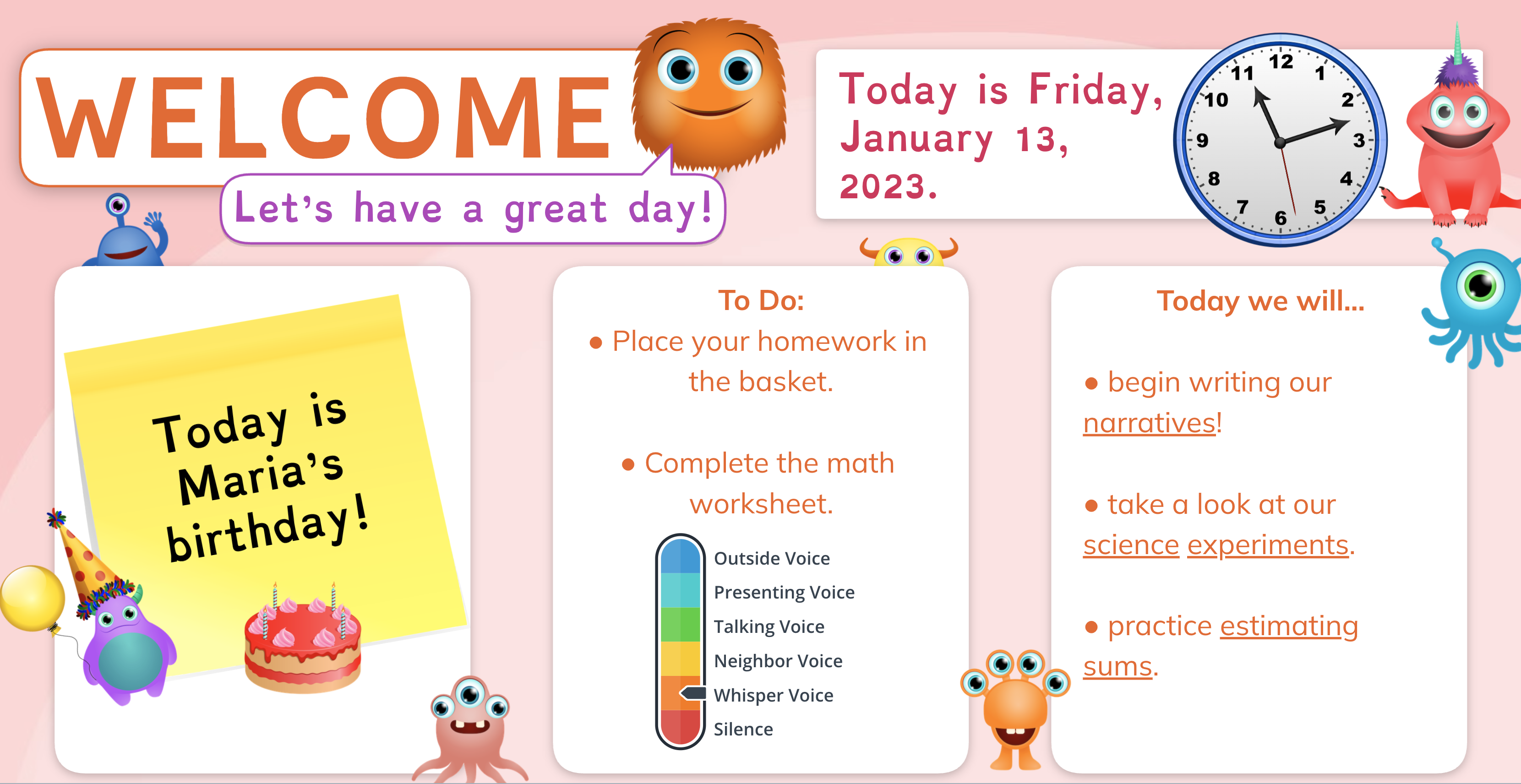 WELCOME

Let's have a great day!

Today is Friday, January 13, 2023.

12
1
2
3
4
5
6
7
8
9
10
11

Today is Maria's birthday!

To Do:

• Place your homework in the basket.

• Complete the math worksheet.

Outside Voice
Presenting Voice
Talking Voice
Neighbor Voice
Whisper Voice
Silence

Today we will...

• begin writing our narratives!

• take a look at our science experiments.

• practice estimating sums.